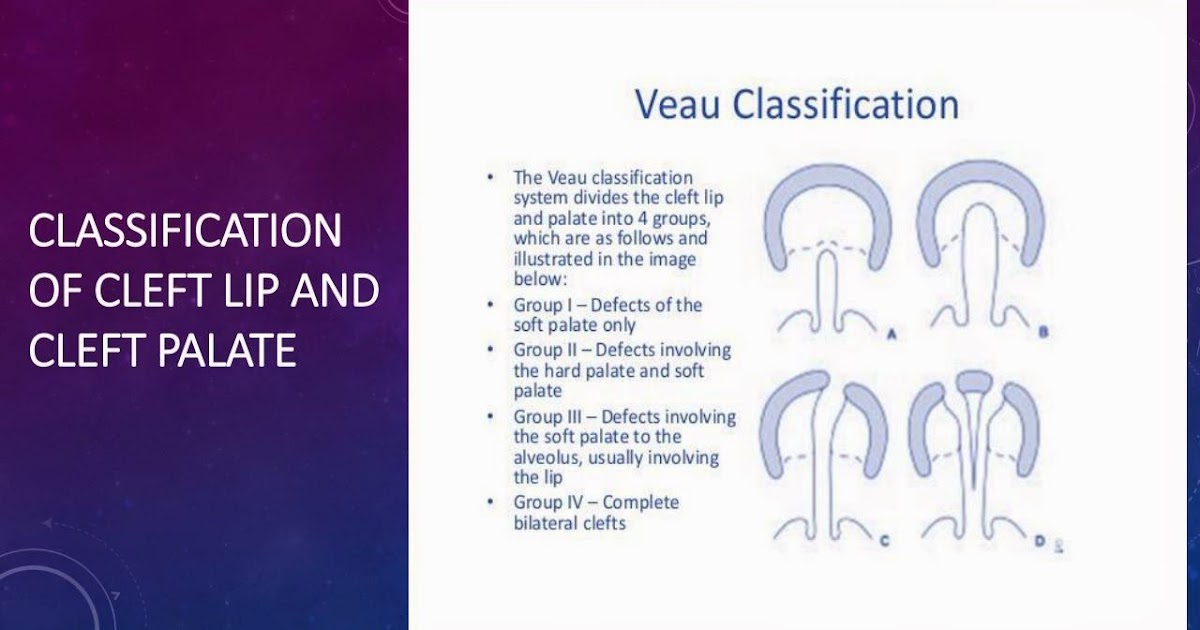 CLASSIFICATION OF CLEFT LIP AND CLEFT PALATE

Veau Classification

• The Veau classification system divides the cleft lip and palate into 4 groups, which are as follows and illustrated in the image below:
• Group I – Defects of the soft palate only
• Group II – Defects involving the hard palate and soft palate
• Group III – Defects involving the soft palate to the alveolus, usually involving the lip
• Group IV – Complete bilateral clefts

A

B

C

D